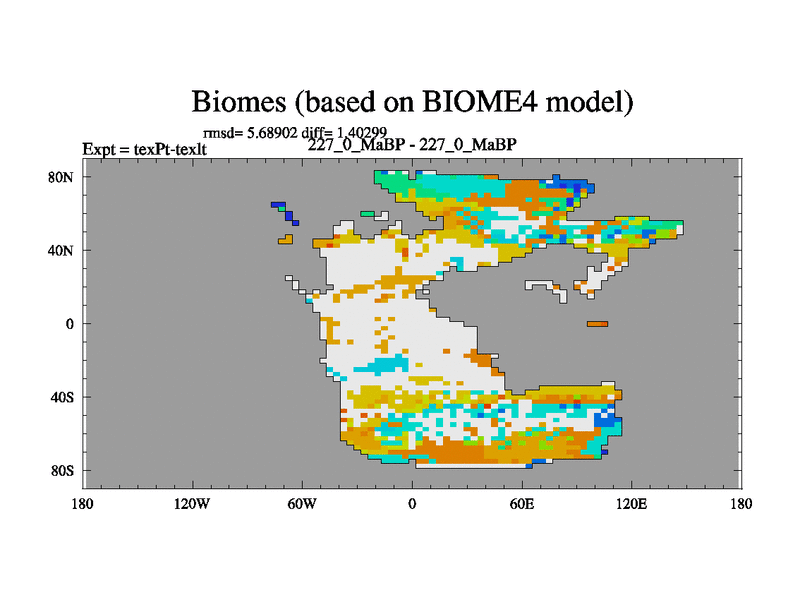 Biomes (based on BIOME4 model)

rmsd= 5.68902 diff= 1.40299

Expt = texPt-texlt

227_0_MaBP - 227_0_MaBP

80N

40N

0

40S

80S

180

120W

60W

0

60E

120E

180